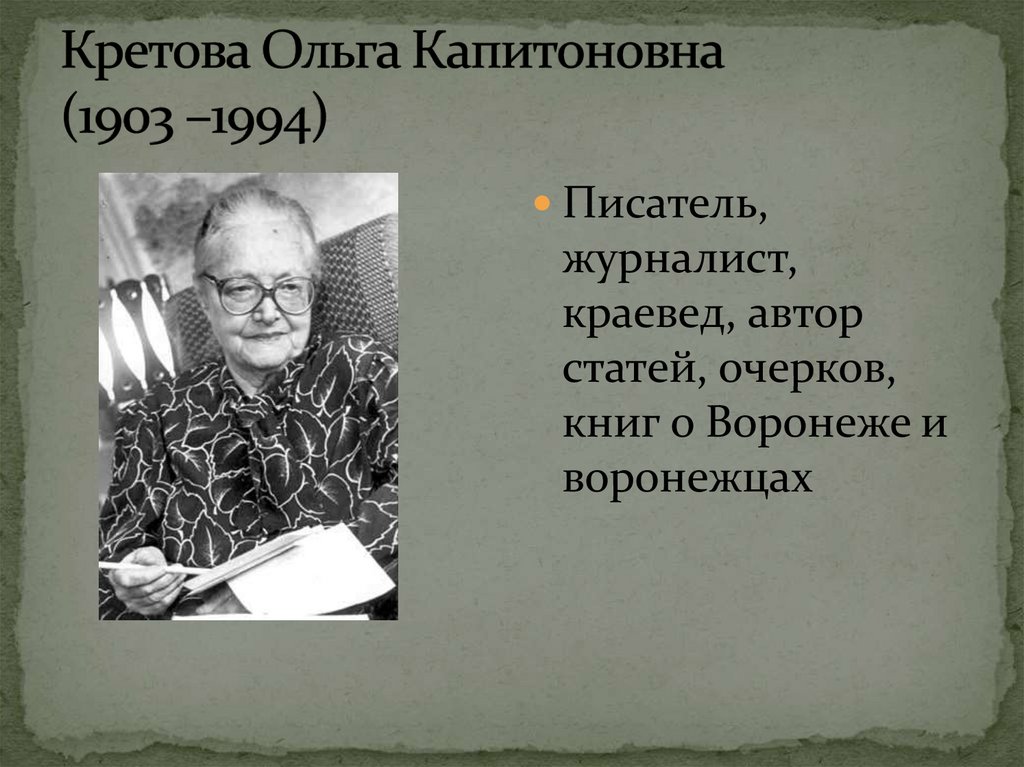 Кретова Ольга Капитоновна (1903 –1994)

Писатель, журналист, краевед, автор статей, очерков, книг о Воронеже и воронежцах